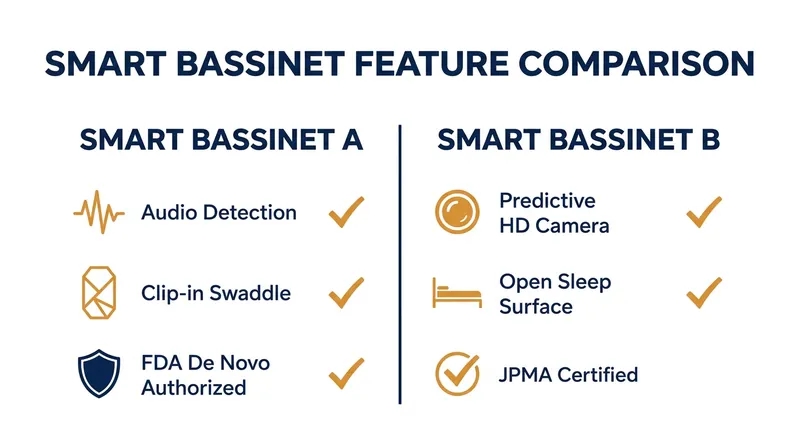 SMART BASSINET FEATURE COMPARISON

SMART BASSINET A

Audio Detection

Clip-in Swaddle

FDA De Novo Authorized

SMART BASSINET B

Predictive HD Camera

Open Sleep Surface

JPMA Certified